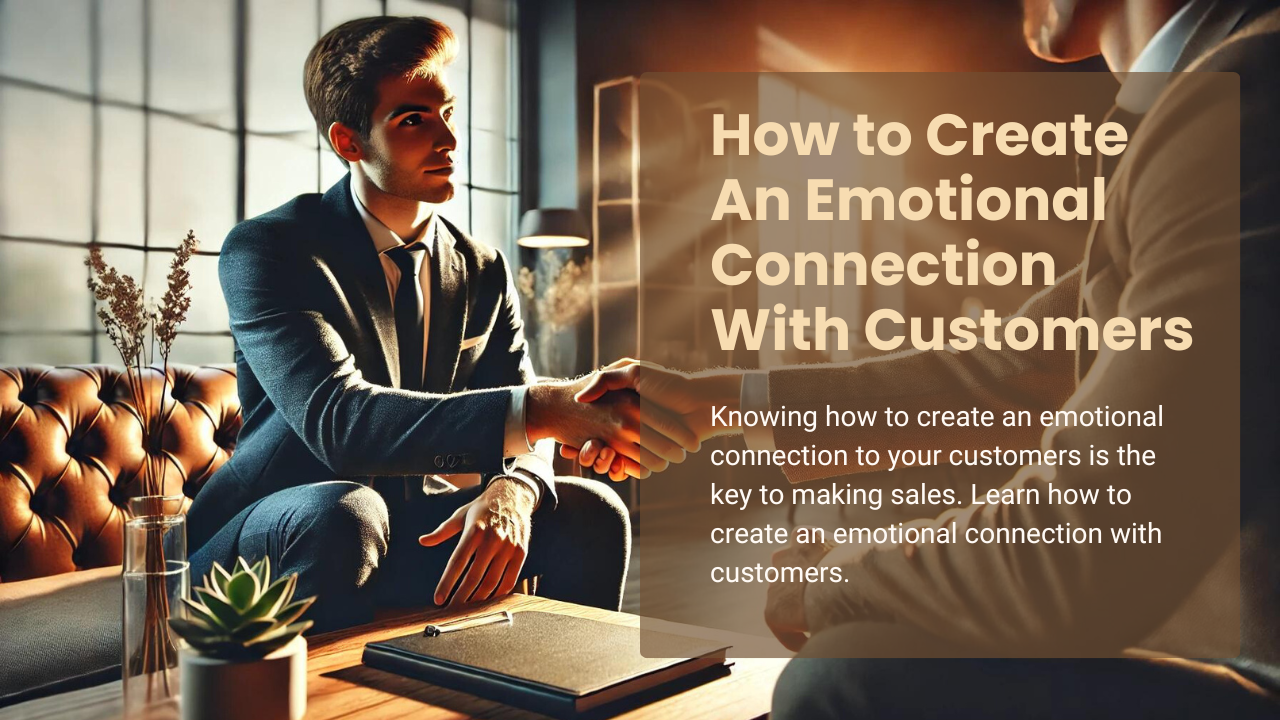 How to Create An Emotional Connection With Customers

Knowing how to create an emotional connection to your customers is the key to making sales. Learn how to create an emotional connection with customers.